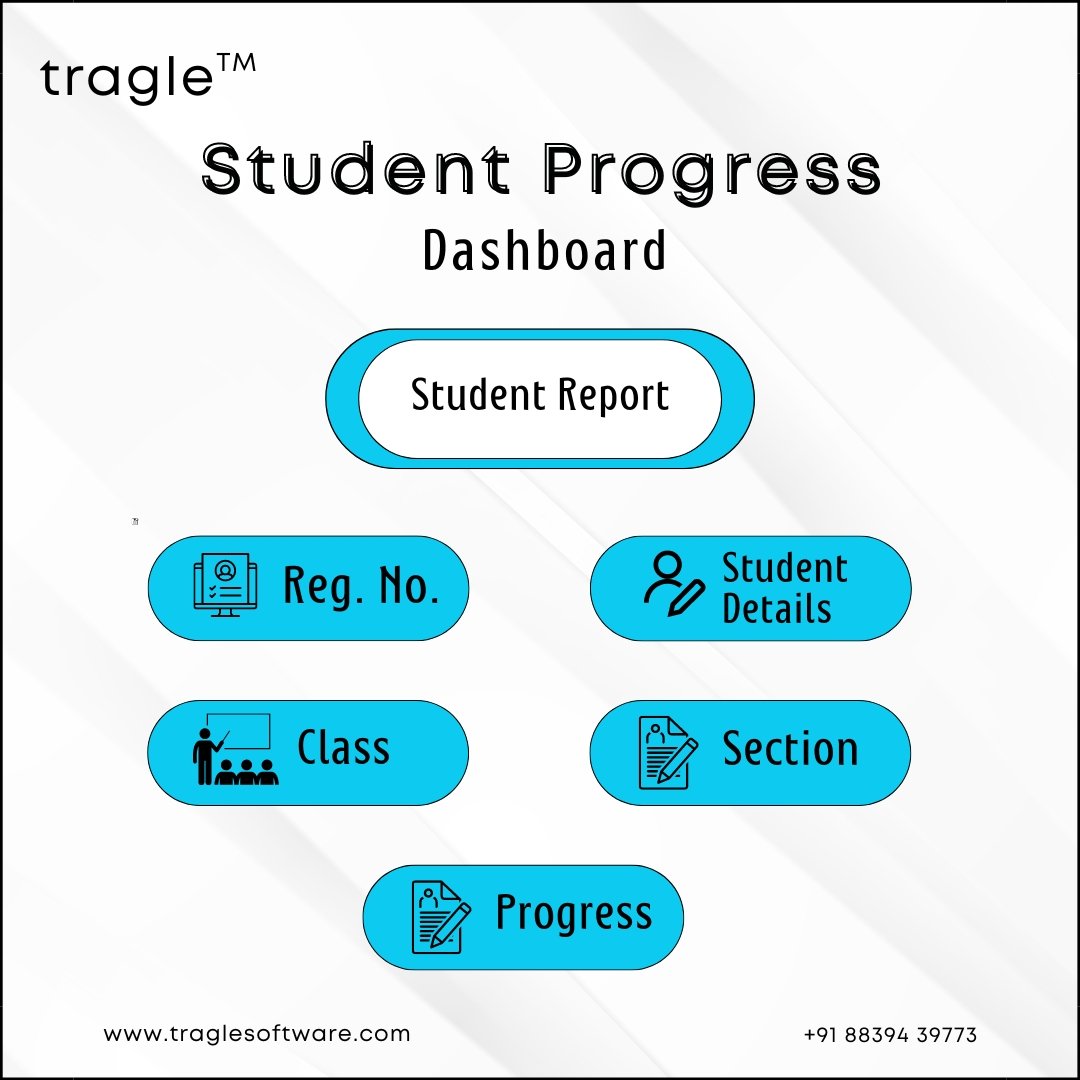 tragle™

Student Progress
Dashboard

Student Report

Reg. No.

Student Details

Class

Section

Progress

www.traglesoftware.com

+91 88394 39773